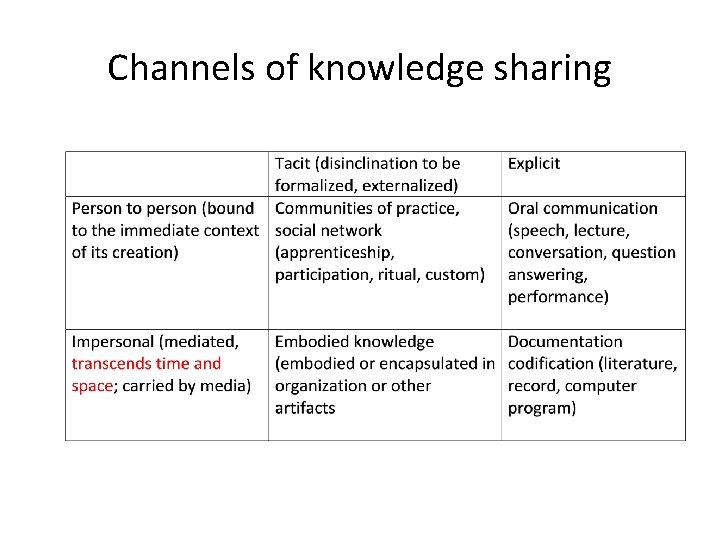 Channels of knowledge sharing

| | Tacit (disinclination to be formalized, externalized) | Explicit |
|---|---|---|
| Person to person (bound to the immediate context of its creation) | Communities of practice, social network (apprenticeship, participation, ritual, custom) | Oral communication (speech, lecture, conversation, question answering, performance) |
| Impersonal (mediated, transcends time and space; carried by media) | Embodied knowledge (embodied or encapsulated in organization or other artifacts | Documentation codification (literature, record, computer program) |